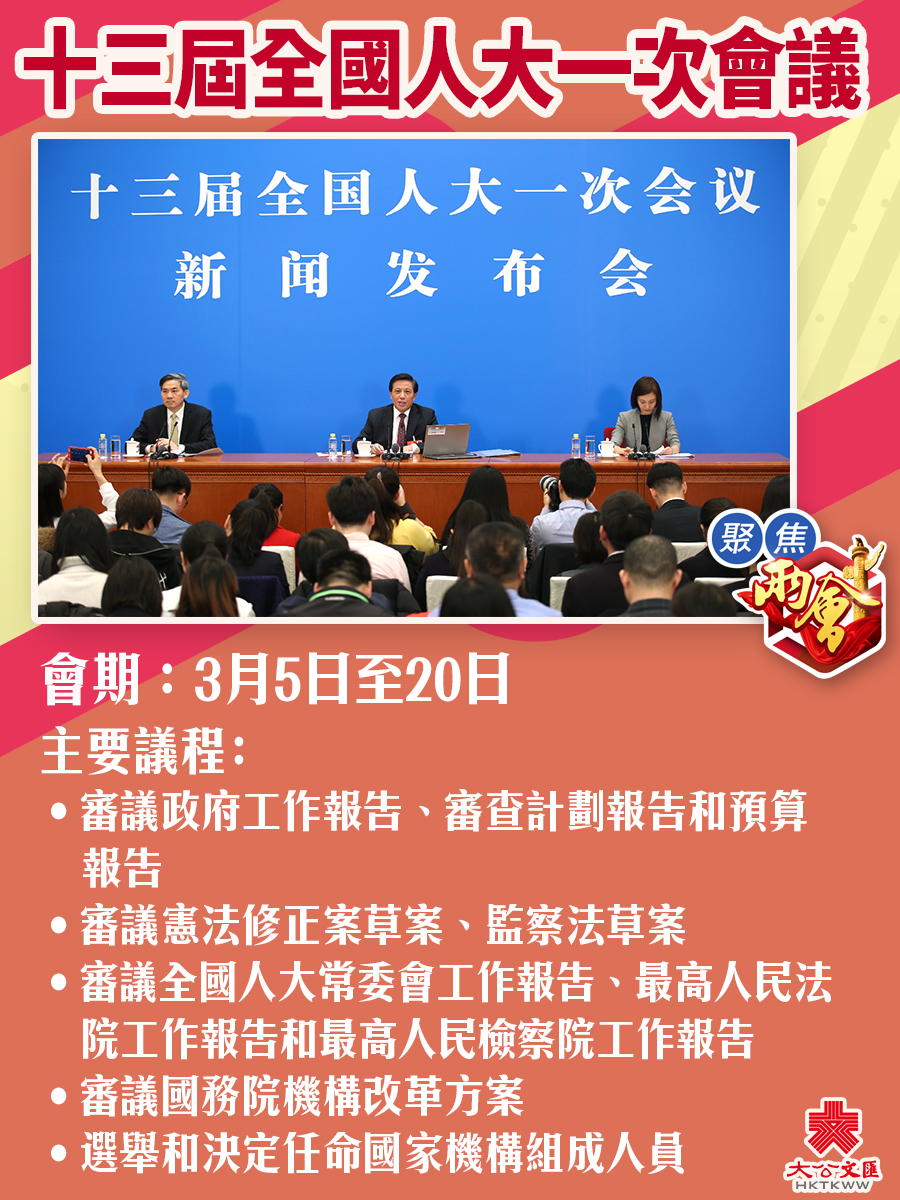 十三屆全國人大一次會議

十三届全国人大一次会议
新闻发布会

聚焦
兩會

會期：3月5日至20日

主要議程：

• 審議政府工作報告、審查計劃報告和預算報告
• 審議憲法修正案草案、監察法草案
• 審議全國人大常委會工作報告、最高人民法院工作報告和最高人民檢察院工作報告
• 審議國務院機構改革方案
• 選舉和決定任命國家機構組成人員

大公文匯
HKTKWW